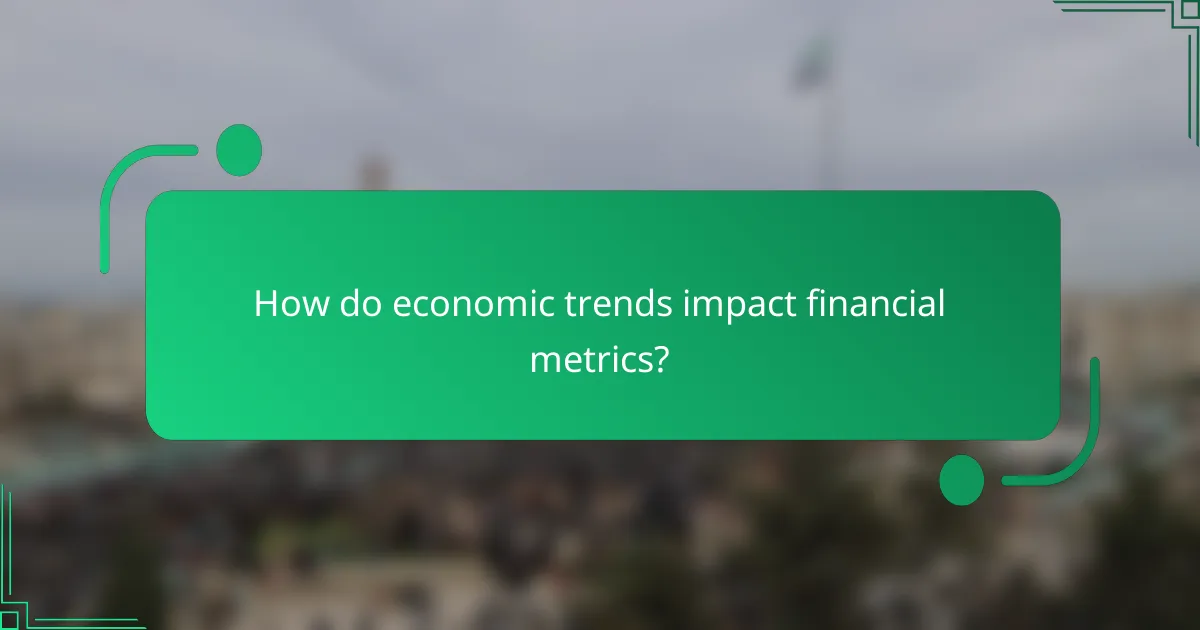 How do economic trends impact financial metrics?